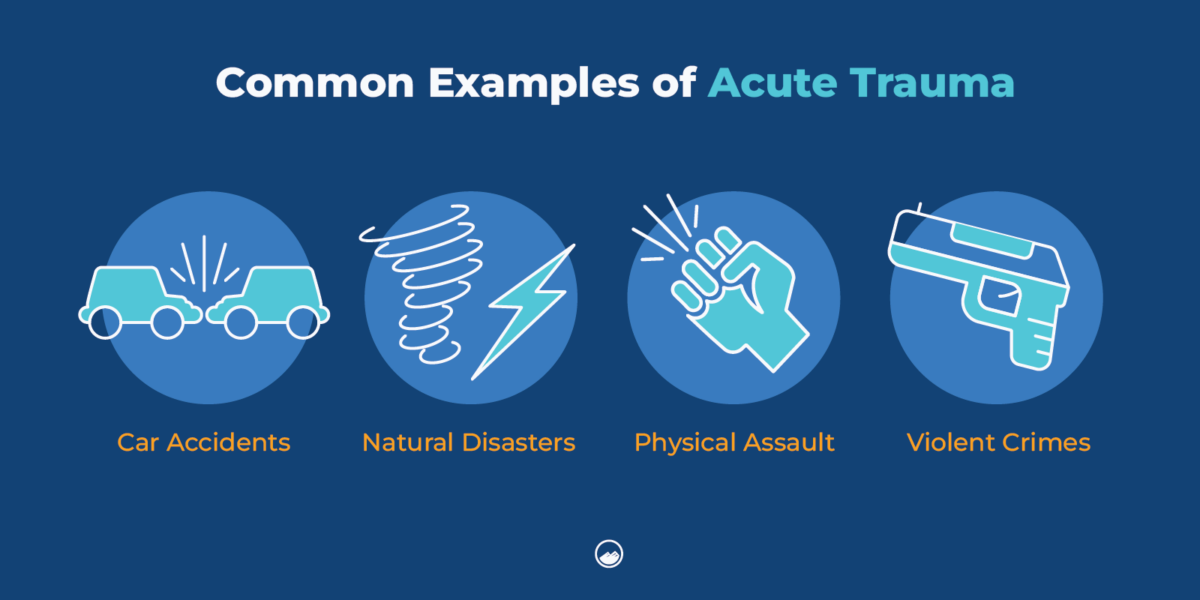 Common Examples of Acute Trauma

Car Accidents

Natural Disasters

Physical Assault

Violent Crimes